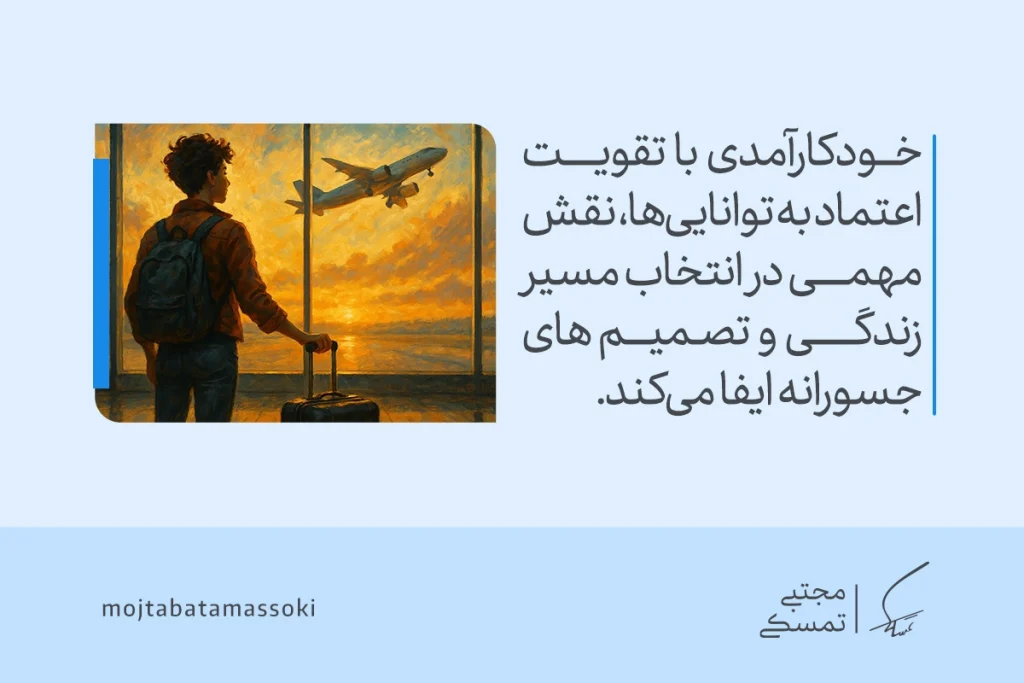 خودکارآمدی با تقویت اعتماد به توانایی‌ها، نقش مهمی در انتخاب مسیر زندگی و تصمیم های جسورانه ایفا می‌کند.

mojtabatamassoki

مجتبی
تمسکی